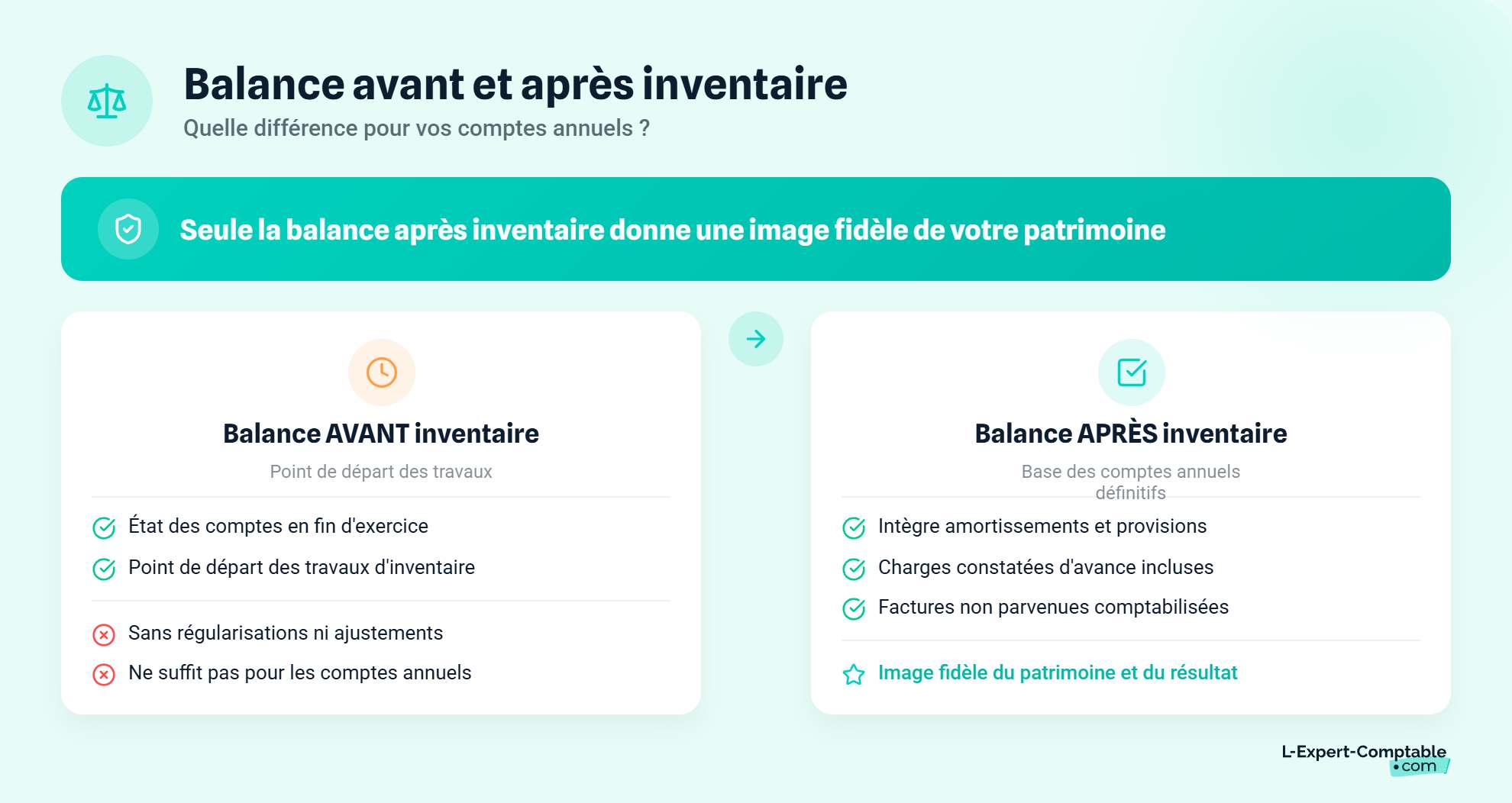 Balance avant et après inventaire
Quelle différence pour vos comptes annuels ?

Seule la balance après inventaire donne une image fidèle de votre patrimoine

Balance AVANT inventaire
Point de départ des travaux

État des comptes en fin d'exercice
Point de départ des travaux d'inventaire

Sans régularisations ni ajustements
Ne suffit pas pour les comptes annuels

Balance APRÈS inventaire
Base des comptes annuels définitifs

Intègre amortissements et provisions
Charges constatées d'avance incluses
Factures non parvenues comptabilisées

Image fidèle du patrimoine et du résultat

L-Expert-Comptable .com